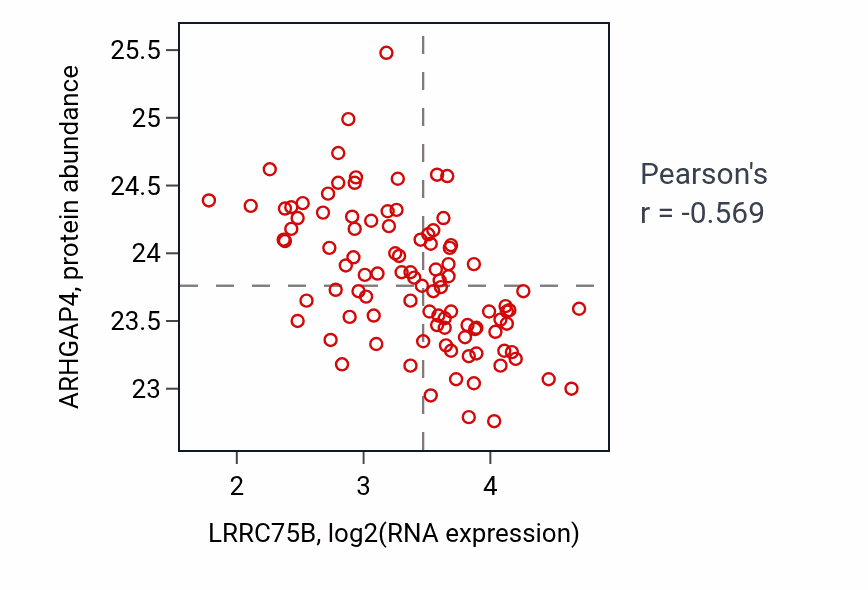 ARHGAP4, protein abundance

25.5
25
24.5
24
23.5
23

2
3
4

LRRC75B, log2(RNA expression)

Pearson's
r = -0.569